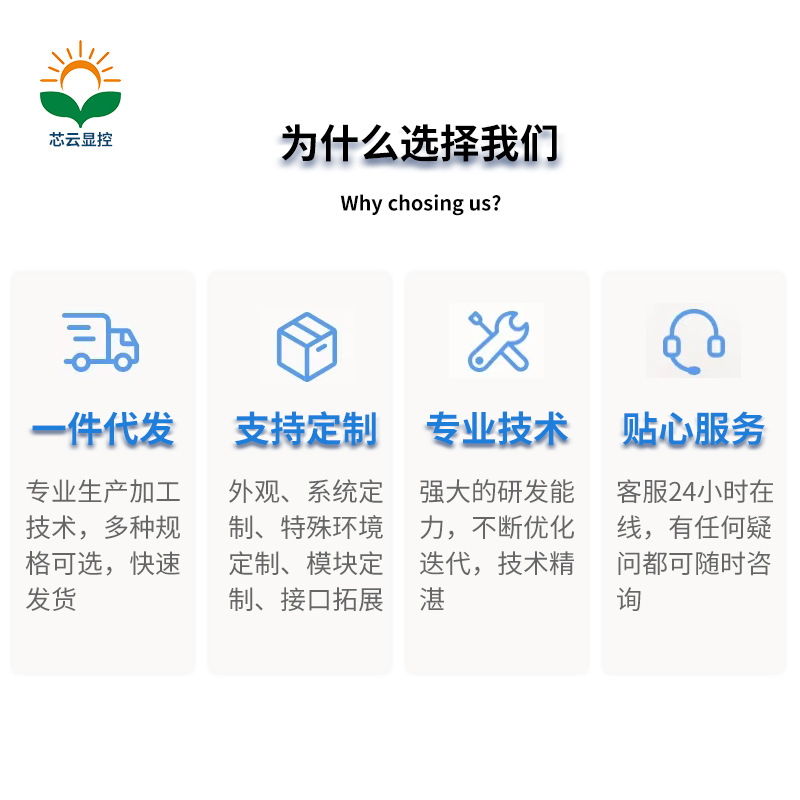 芯云显控

为什么选择我们

Why chosing us?

一件代发

专业生产加工技术，多种规格可选，快速发货

支持定制

外观、系统定制、特殊环境定制、模块定制、接口拓展

专业技术

强大的研发能力，不断优化迭代，技术精湛

贴心服务

客服24小时在线，有任何疑问都可随时咨询